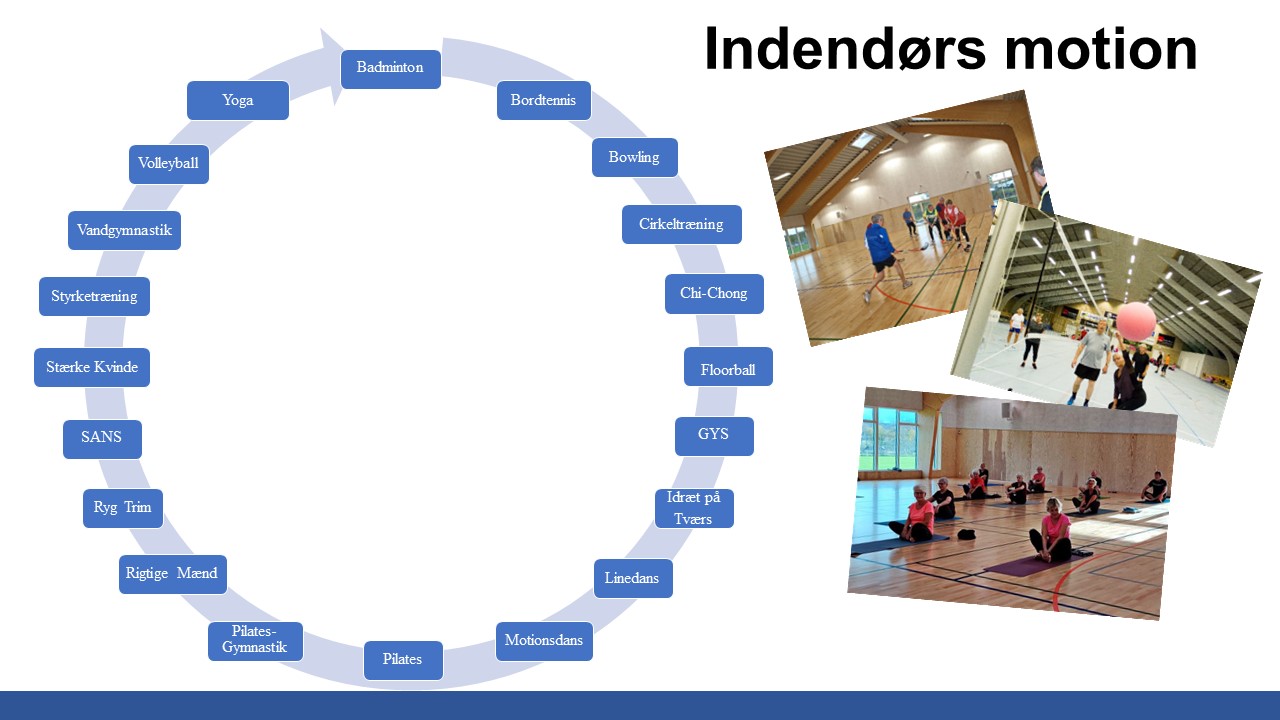 Indendørs motion

Badminton

Bordtennis

Bowling

Cirkeltræning

Chi-Chong

Floorball

GYS

Idræt på Tværs

Linedans

Motionsdans

Pilates

Pilates-Gymnastik

Rigtige Mænd

Ryg Trim

SANS

Stærke Kvinde

Styrketræning

Vandgymnastik

Volleyball

Yoga